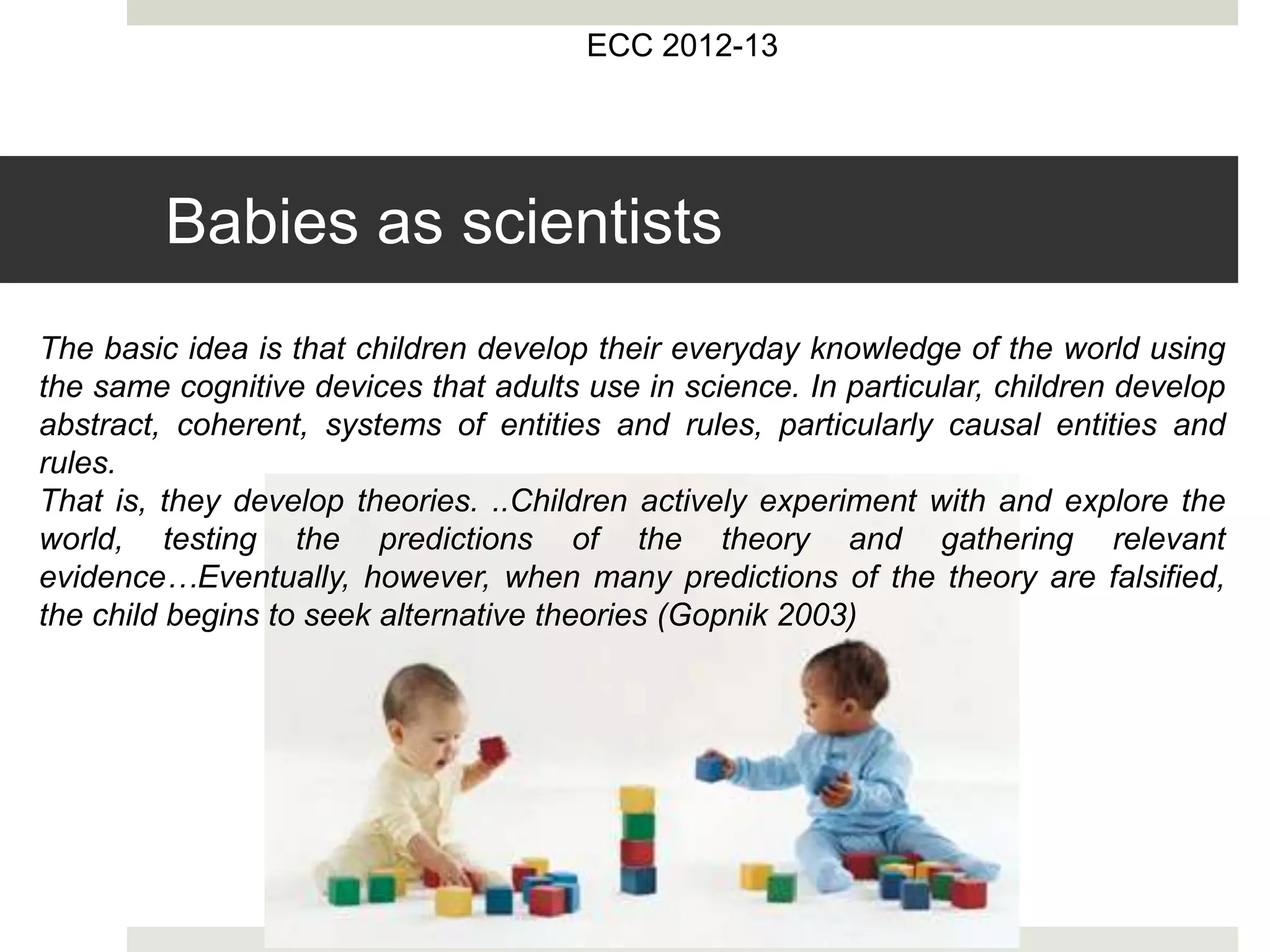 ECC 2012-13

Babies as scientists

The basic idea is that children develop their everyday knowledge of the world using the same cognitive devices that adults use in science. In particular, children develop abstract, coherent, systems of entities and rules, particularly causal entities and rules.
That is, they develop theories. ..Children actively experiment with and explore the world, testing the predictions of the theory and gathering relevant evidence…Eventually, however, when many predictions of the theory are falsified, the child begins to seek alternative theories (Gopnik 2003)